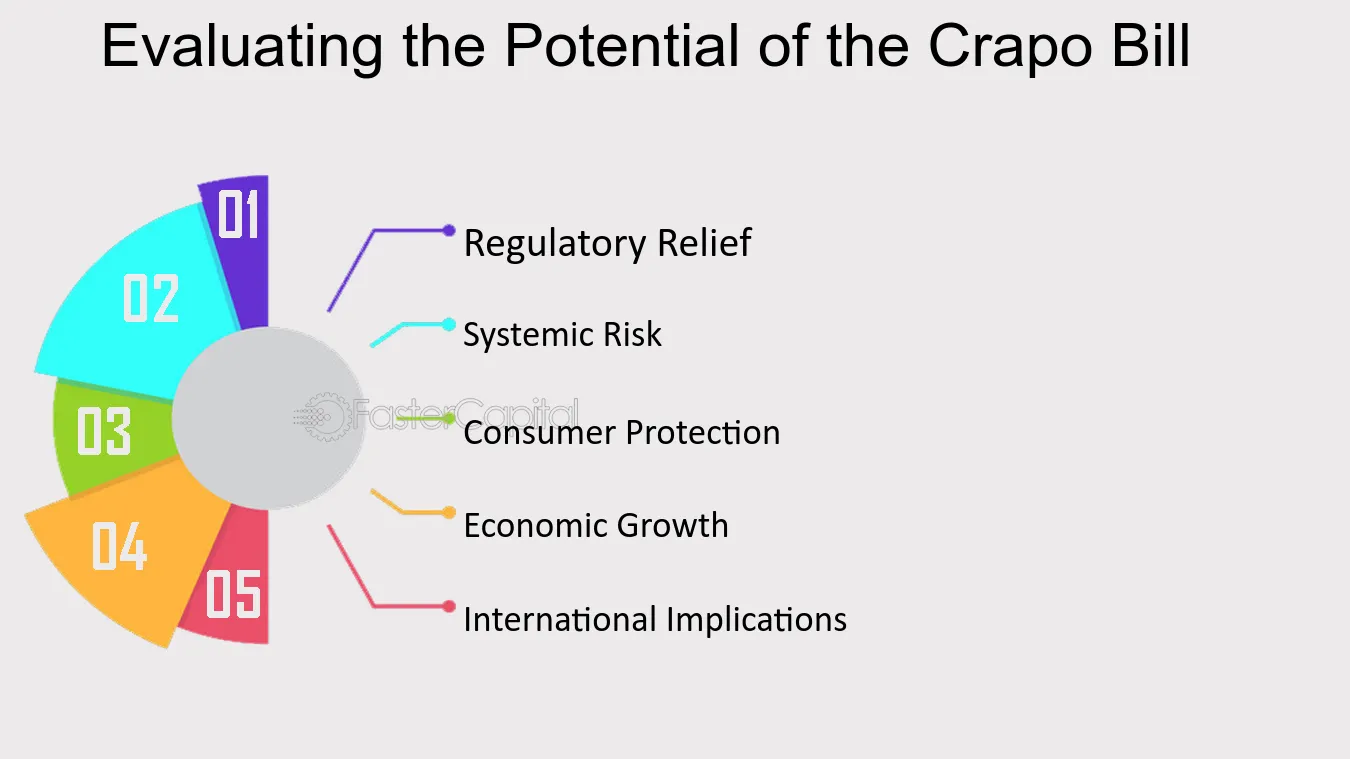 Evaluating the Potential of the Crapo Bill

01

02

03

04

05

Regulatory Relief

Systemic Risk

Consumer Protection

Economic Growth

International Implications

FasterCapital